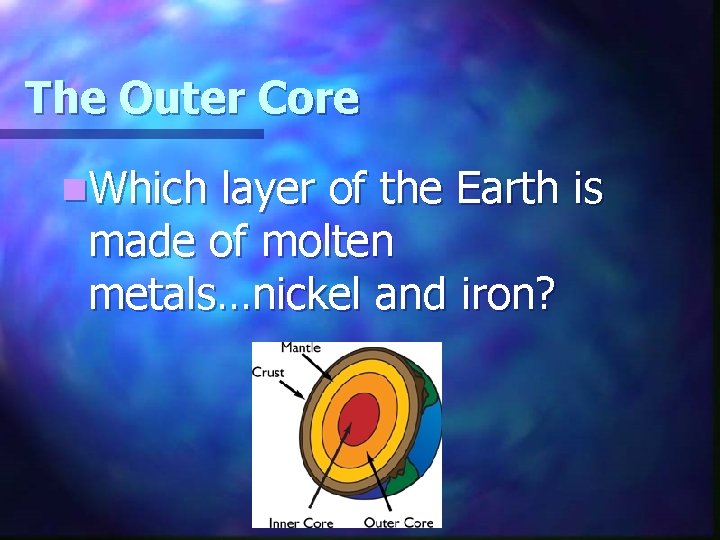 The Outer Core

Which layer of the Earth is made of molten metals…nickel and iron?

Mantle
Crust
Inner Core
Outer Core